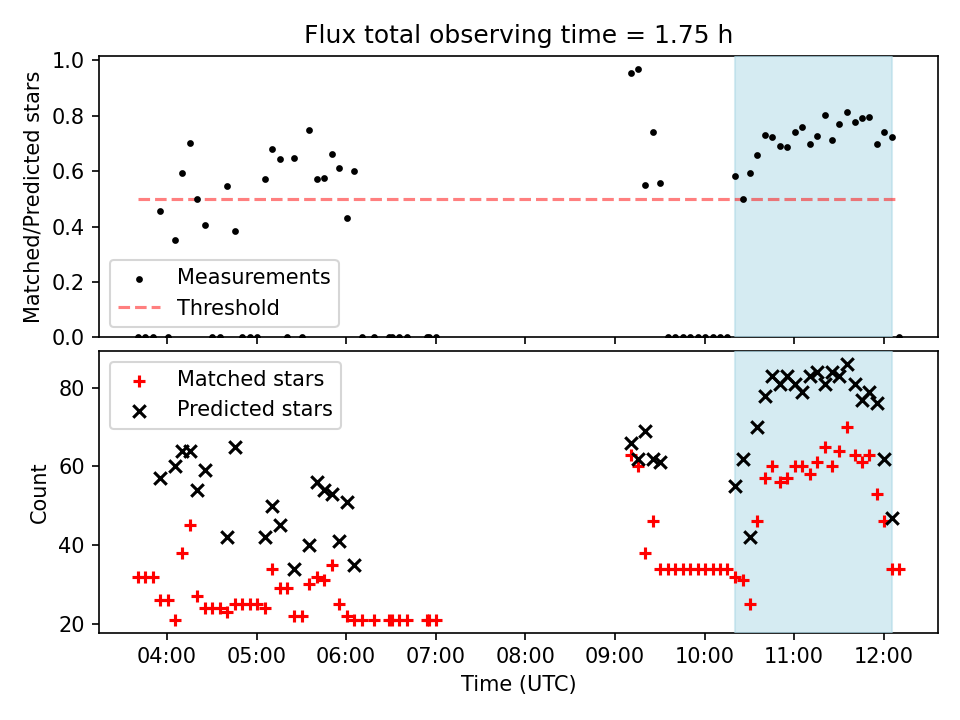 Flux total observing time = 1.75 h

Matched/Predicted stars

1.0
0.8
0.6
0.4
0.2
0.0

Measurements
Threshold

Matched stars
Predicted stars

Count

80
60
40
20

04:00 05:00 06:00 07:00 08:00 09:00 10:00 11:00 12:00

Time (UTC)